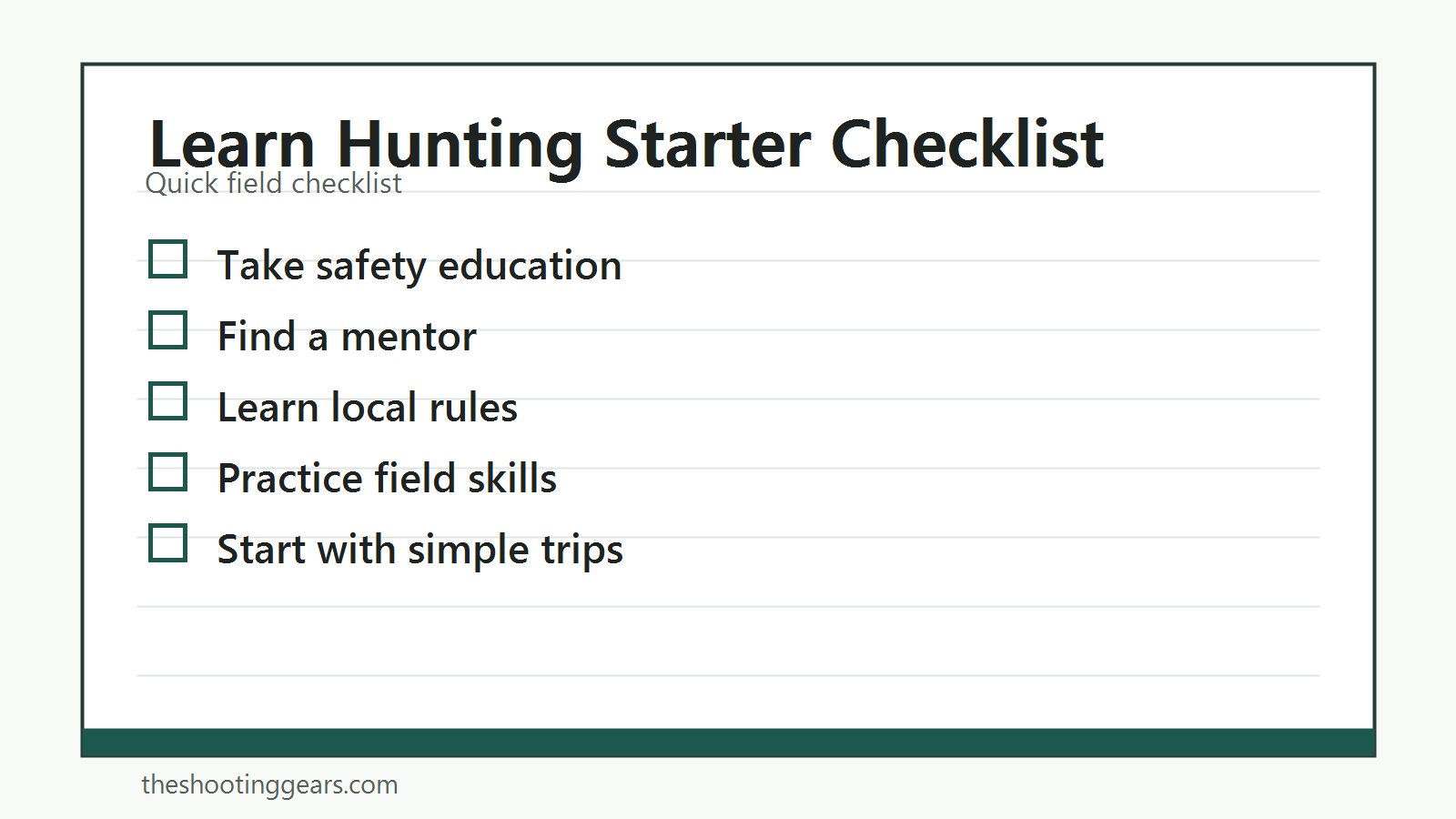 Learn Hunting Starter Checklist
Quick field checklist

☐ Take safety education
☐ Find a mentor
☐ Learn local rules
☐ Practice field skills
☐ Start with simple trips

theshootinggears.com